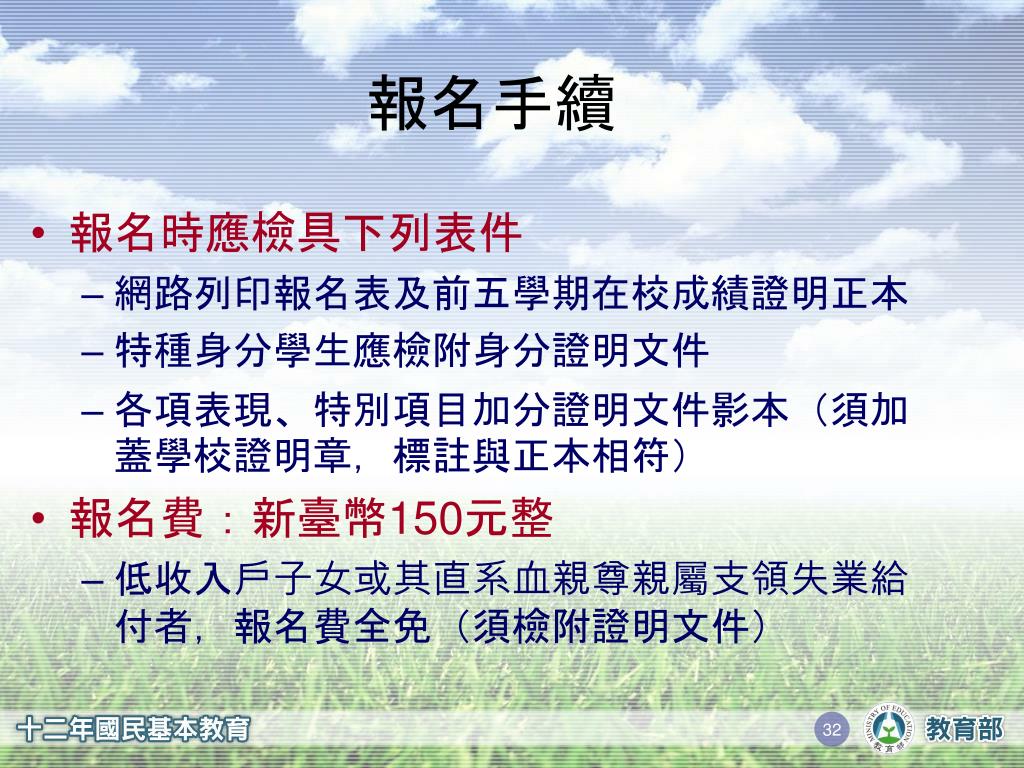 報名手續

• 報名時應檢具下列表件
– 網路列印報名表及前五學期在校成績證明正本
– 特種身分學生應檢附身分證明文件
– 各項表現、特別項目加分證明文件影本（須加蓋學校證明章，標註與正本相符）

• 報名費：新臺幣150元整
– 低收入戶子女或其直系血親尊親屬支領失業給付者，報名費全免（須檢附證明文件）

十二年國民基本教育
32
MINISTRY OF EDUCATION
教育部
教育部